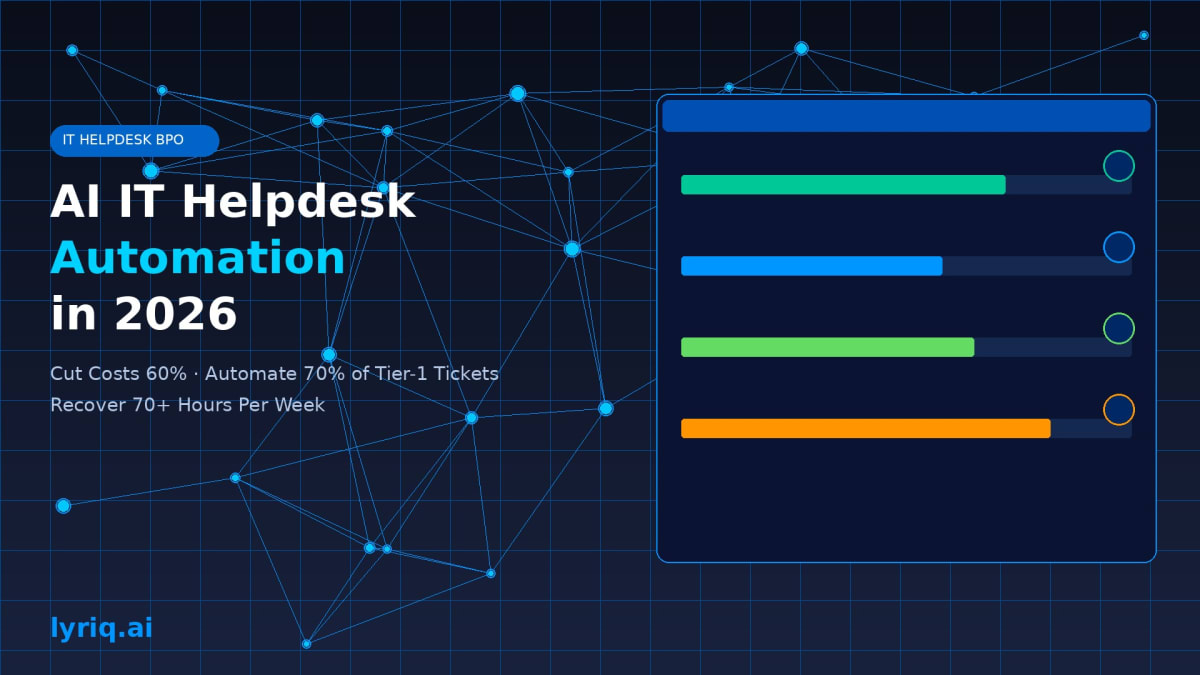 IT HELPDESK BPO

AI IT Helpdesk
Automation
in 2026

Cut Costs 60% · Automate 70% of Tier-1 Tickets
Recover 70+ Hours Per Week

lyriq.ai